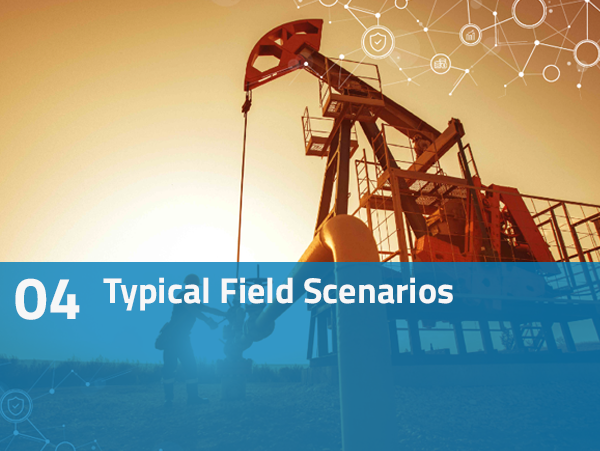 04 Typical Field Scenarios